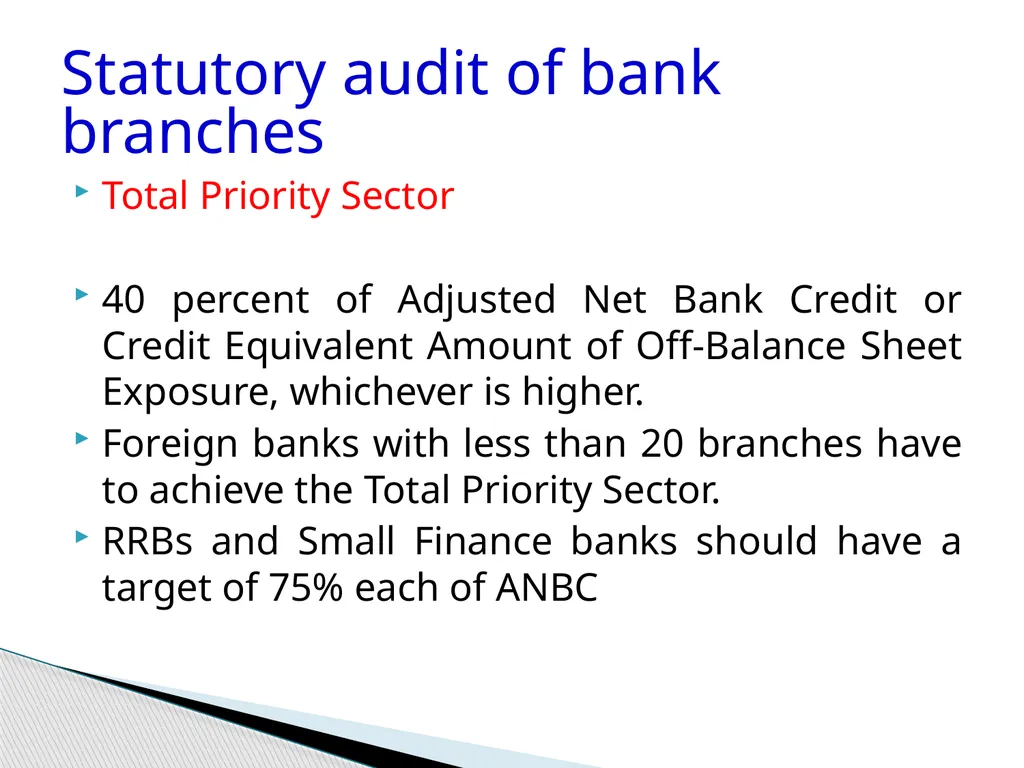 Statutory audit of bank branches

Total Priority Sector

40 percent of Adjusted Net Bank Credit or Credit Equivalent Amount of Off-Balance Sheet Exposure, whichever is higher.

Foreign banks with less than 20 branches have to achieve the Total Priority Sector.

RRBs and Small Finance banks should have a target of 75% each of ANBC